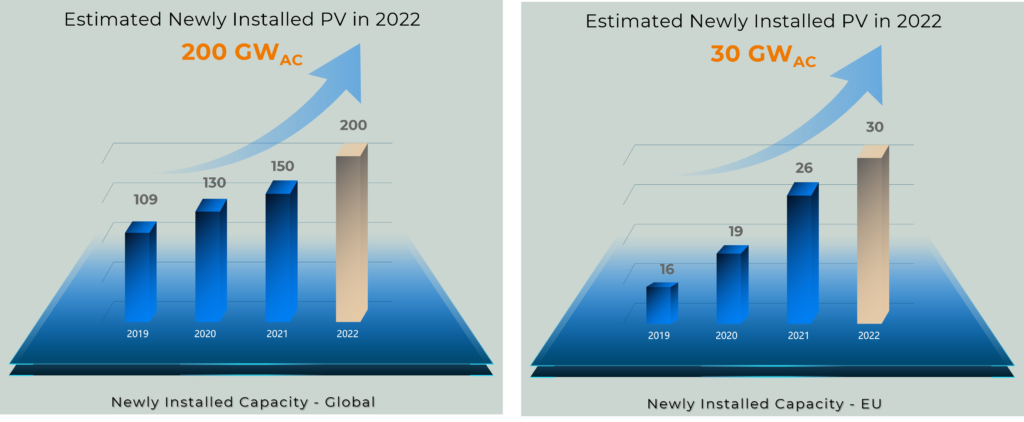 Estimated Newly Installed PV in 2022

200 $GW_{AC}$

109
130
150
200

2019
2020
2021
2022

Newly Installed Capacity - Global

Estimated Newly Installed PV in 2022

30 $GW_{AC}$

16
19
26
30

2019
2020
2021
2022

Newly Installed Capacity - EU